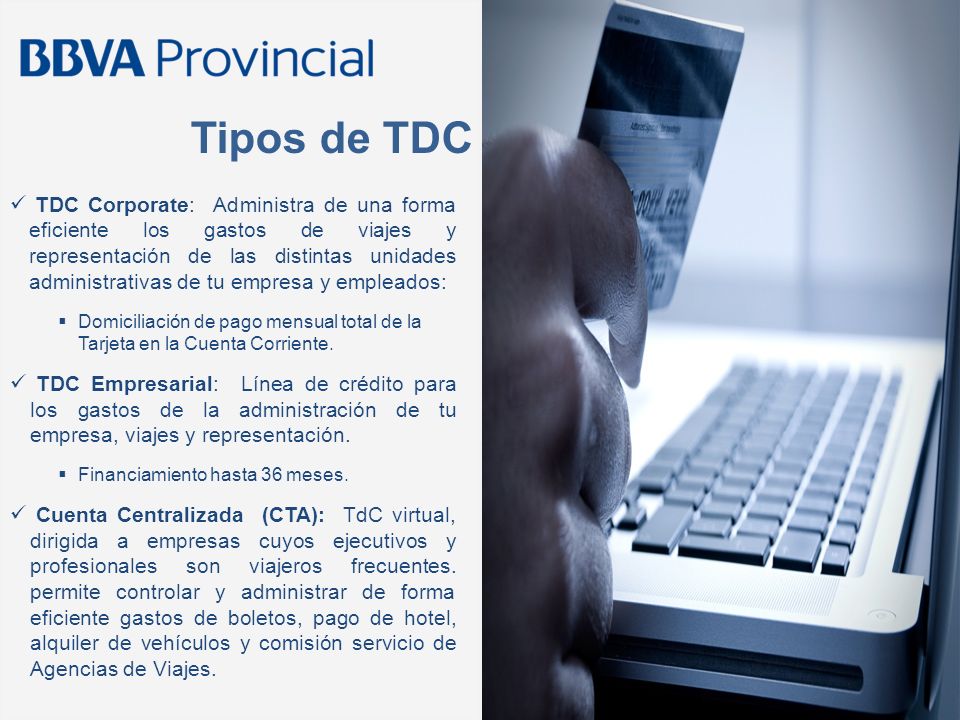 BBVA Provincial

Tipos de TDC

✓ TDC Corporate: Administra de una forma eficiente los gastos de viajes y representación de las distintas unidades administrativas de tu empresa y empleados:

▪ Domiciliación de pago mensual total de la Tarjeta en la Cuenta Corriente.

✓ TDC Empresarial: Línea de crédito para los gastos de la administración de tu empresa, viajes y representación.

▪ Financiamiento hasta 36 meses.

✓ Cuenta Centralizada (CTA): TdC virtual, dirigida a empresas cuyos ejecutivos y profesionales son viajeros frecuentes. permite controlar y administrar de forma eficiente gastos de boletos, pago de hotel, alquiler de vehículos y comisión servicio de Agencias de Viajes.